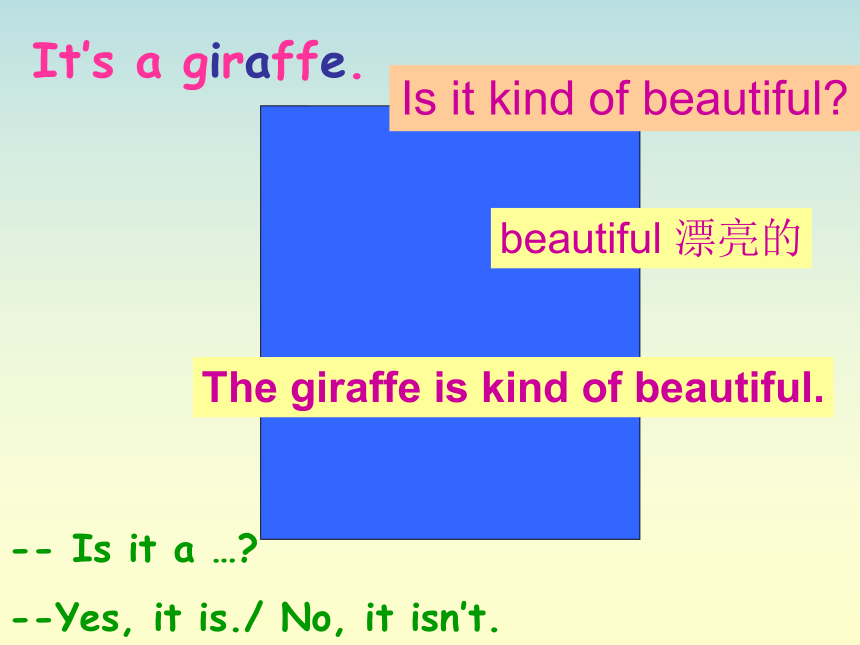 It's a giraffe.

Is it kind of beautiful?

beautiful 漂亮的

The giraffe is kind of beautiful.

-- Is it a …?

--Yes, it is./ No, it isn't.